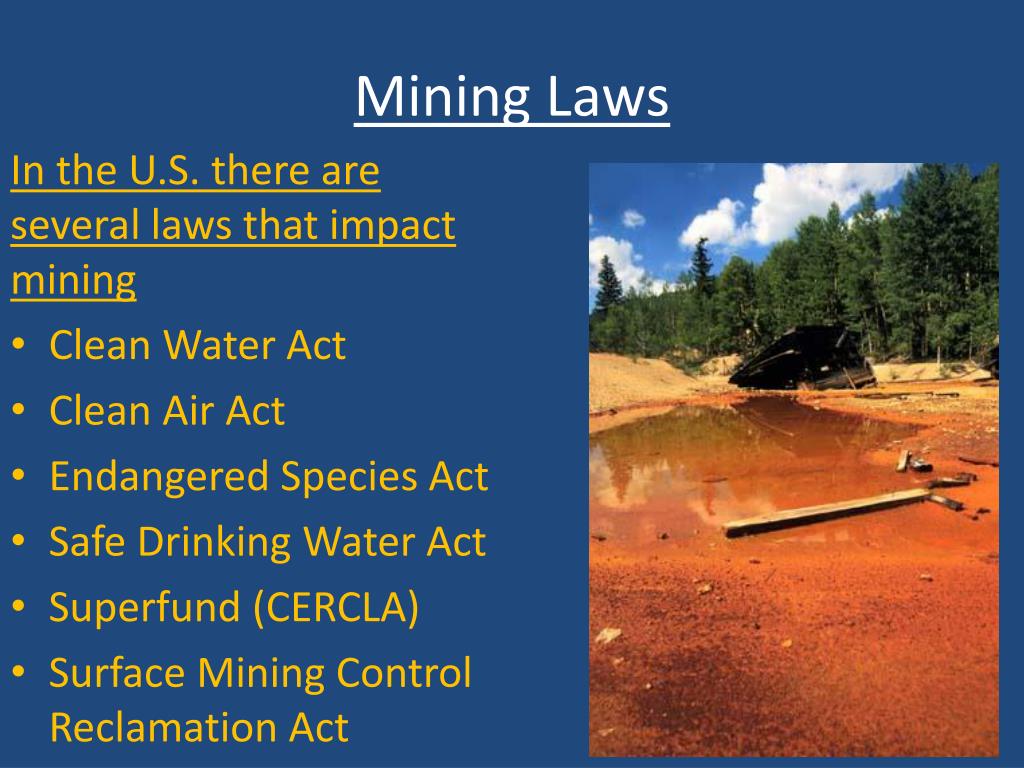 Mining Laws

In the U.S. there are several laws that impact mining

• Clean Water Act
• Clean Air Act
• Endangered Species Act
• Safe Drinking Water Act
• Superfund (CERCLA)
• Surface Mining Control Reclamation Act